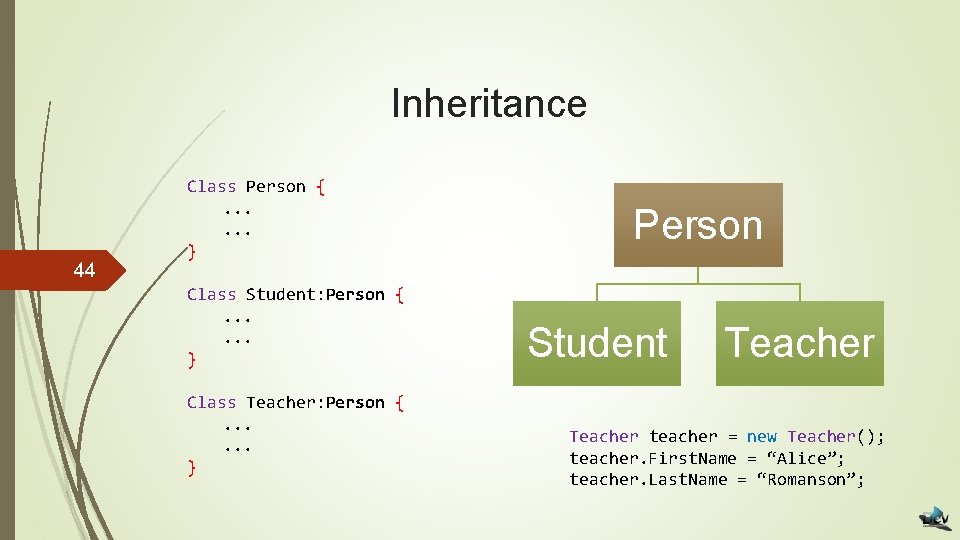 Inheritance

44

Class Person {
...
...
}

Class Student:Person {
...
...
}

Class Teacher:Person {
...
...
}

Person

Student

Teacher

Teacher teacher = new Teacher();
teacher.FirstName = “Alice”;
teacher.LastName = “Romanson”;